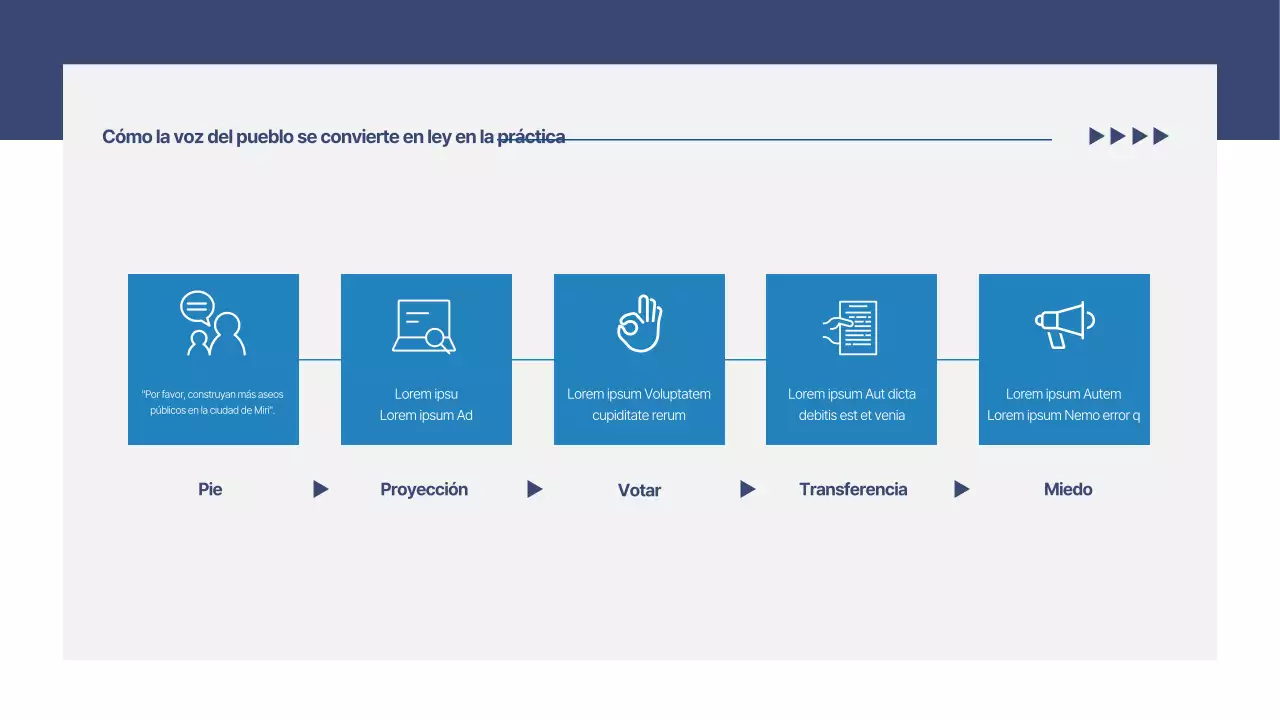 Cómo la voz del pueblo se convierte en ley en la práctica

"Por favor, construyan más aseos públicos en la ciudad de Miri".

Lorem ipsu
Lorem ipsum Ad

Lorem ipsum Voluptatem cupiditate rerum

Lorem ipsum Aut dicta debitis est et venia

Lorem ipsum Autem
Lorem ipsum Nemo error q

Pie

Proyección

Votar

Transferencia

Miedo